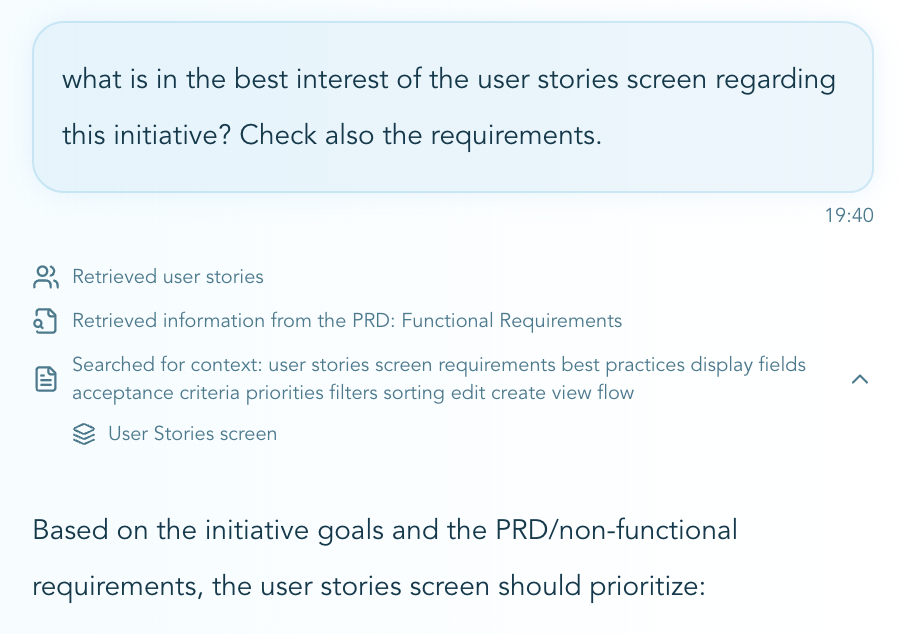 what is in the best interest of the user stories screen regarding this initiative? Check also the requirements.

19:40

Retrieved user stories

Retrieved information from the PRD: Functional Requirements

Searched for context: user stories screen requirements best practices display fields acceptance criteria priorities filters sorting edit create view flow

User Stories screen

Based on the initiative goals and the PRD/non-functional requirements, the user stories screen should prioritize: